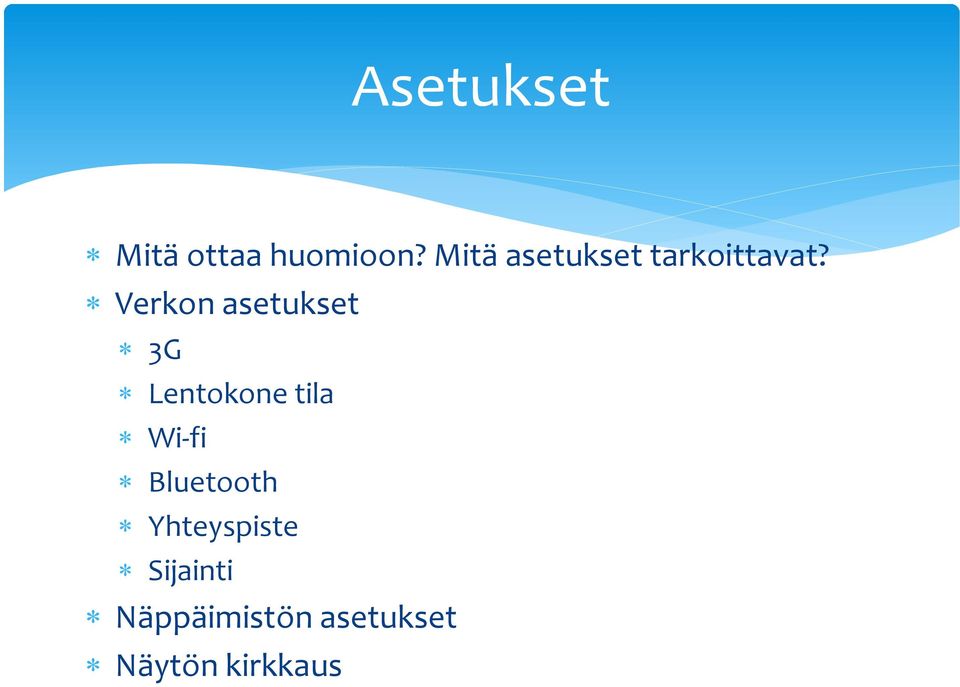 Asetukset

* Mitä ottaa huomioon? Mitä asetukset tarkoittavat?
* Verkon asetukset
  * 3G
  * Lentokone tila
  * Wi-fi
  * Bluetooth
  * Yhteyspiste
  * Sijainti
* Näppäimistön asetukset
* Näytön kirkkaus